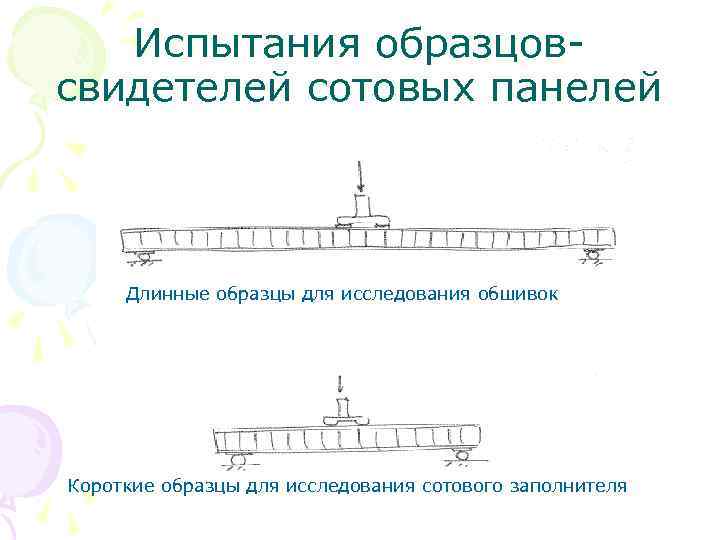 Испытания образцов-свидетелей сотовых панелей

Длинные образцы для исследования обшивок

Короткие образцы для исследования сотового заполнителя